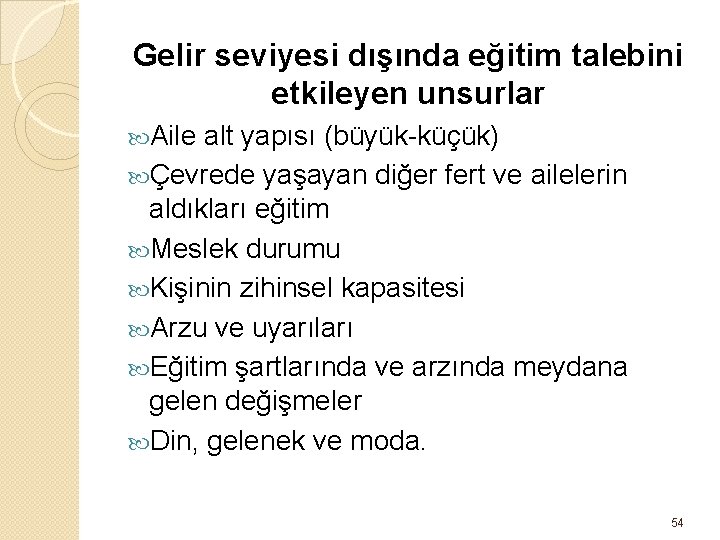 Gelir seviyesi dışında eğitim talebini etkileyen unsurlar

Aile alt yapısı (büyük-küçük)

Çevrede yaşayan diğer fert ve ailelerin aldıkları eğitim

Meslek durumu

Kişinin zihinsel kapasitesi

Arzu ve uyarıları

Eğitim şartlarında ve arzında meydana gelen değişmeler

Din, gelenek ve moda.

54